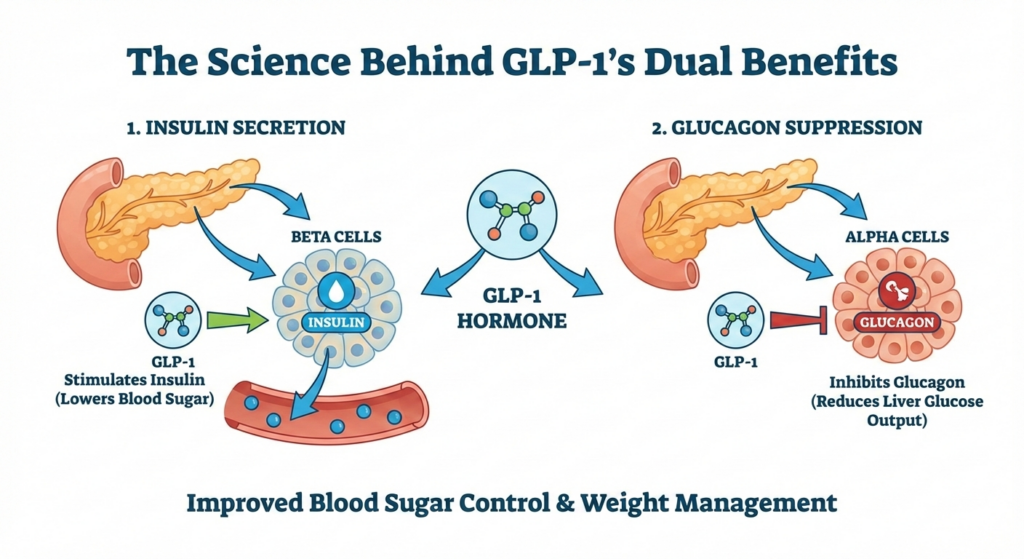 The Science Behind GLP-1's Dual Benefits

1. INSULIN SECRETION

BETA CELLS

INSULIN

GLP-1
Stimulates Insulin
(Lowers Blood Sugar)

GLP-1
HORMONE

2. GLUCAGON SUPPRESSION

ALPHA CELLS

GLUCAGON

GLP-1

Inhibits Glucagon
(Reduces Liver Glucose Output)

Improved Blood Sugar Control & Weight Management